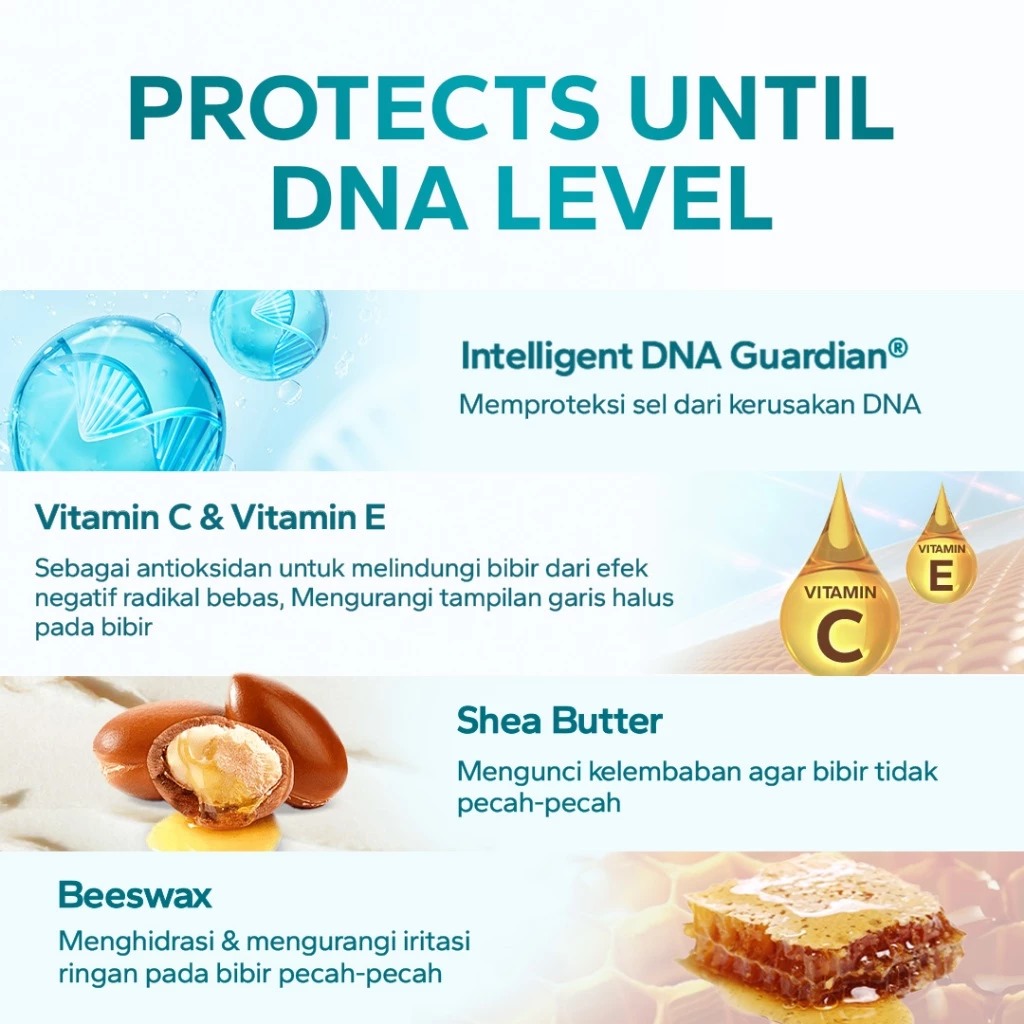 PROTECTS UNTIL DNA LEVEL

Intelligent DNA Guardian®
Memproteksi sel dari kerusakan DNA

Vitamin C & Vitamin E
Sebagai antioksidan untuk melindungi bibir dari efek negatif radikal bebas, Mengurangi tampilan garis halus pada bibir

VITAMIN C
VITAMIN E

Shea Butter
Mengunci kelembaban agar bibir tidak pecah-pecah

Beeswax
Menghidrasi & mengurangi iritasi ringan pada bibir pecah-pecah